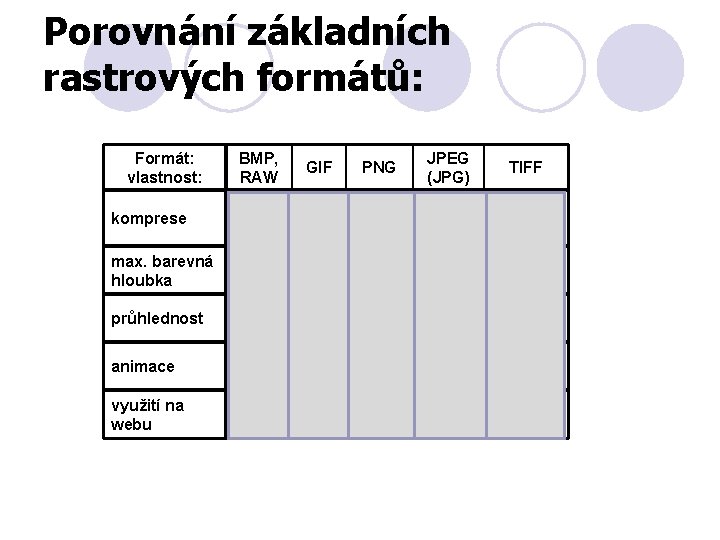 Porovnání základních rastrových formátů:

| Formát: vlastnost: | BMP, RAW | GIF | PNG | JPEG (JPG) | TIFF |
|---|---|---|---|---|---|
| komprese | | | | | |
| max. barevná hloubka | | | | | |
| průhlednost | | | | | |
| animace | | | | | |
| využití na webu | | | | | |